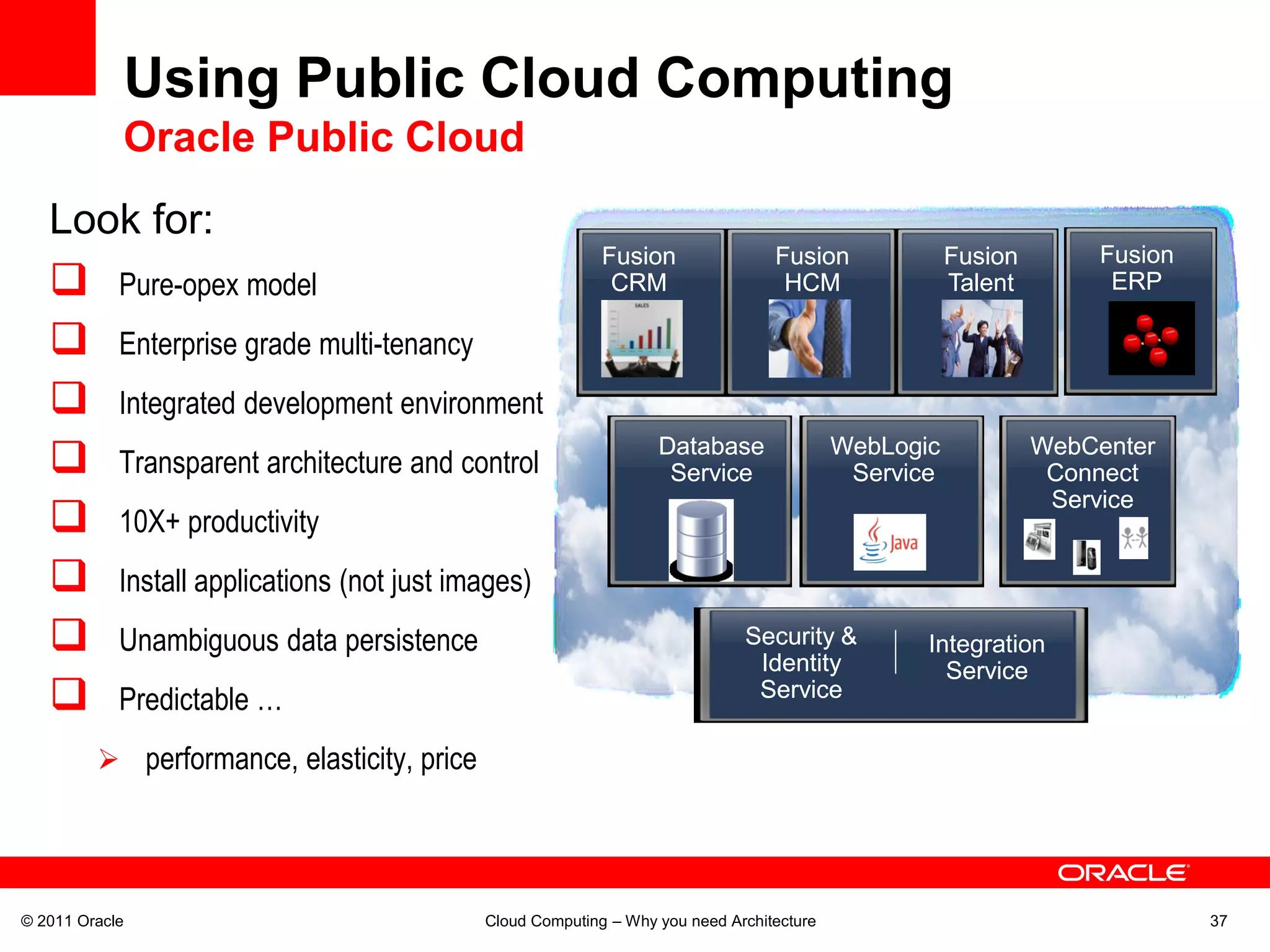 Using Public Cloud Computing
Oracle Public Cloud

Look for:

❑ Pure-opex model
❑ Enterprise grade multi-tenancy
❑ Integrated development environment
❑ Transparent architecture and control
❑ 10X+ productivity
❑ Install applications (not just images)
❑ Unambiguous data persistence
❑ Predictable …
➢ performance, elasticity, price

Fusion CRM

SALES

Fusion HCM

Fusion Talent

Fusion ERP

Database Service

WebLogic Service

Java

WebCenter Connect Service

Security & Identity Service

Integration Service

ORACLE

© 2011 Oracle

Cloud Computing – Why you need Architecture

37